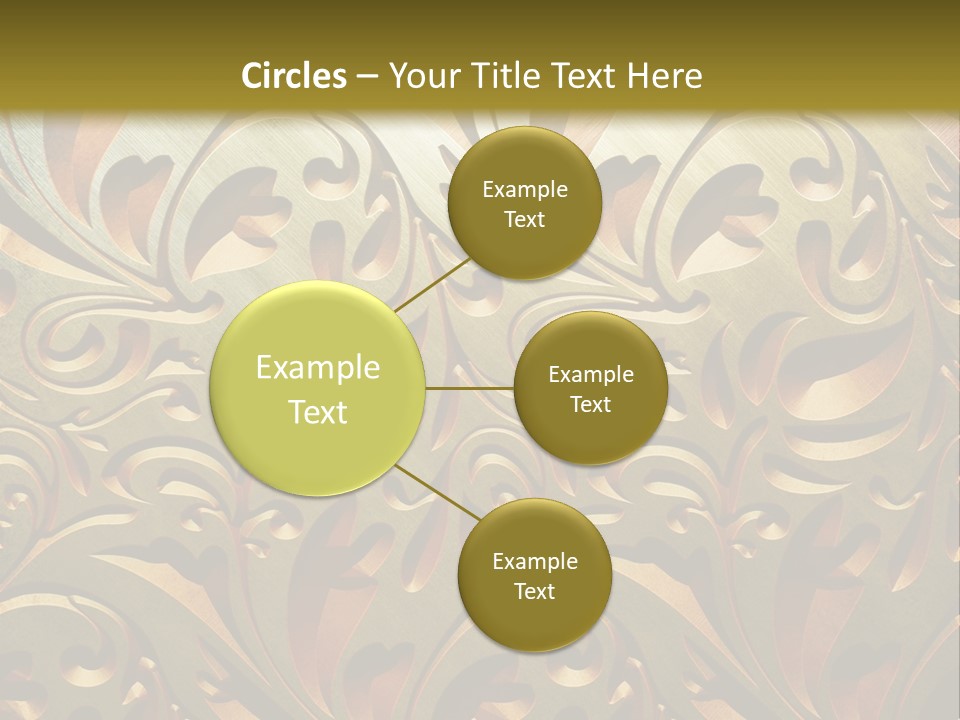 Circles – Your Title Text Here

Example Text

Example Text

Example Text

Example Text